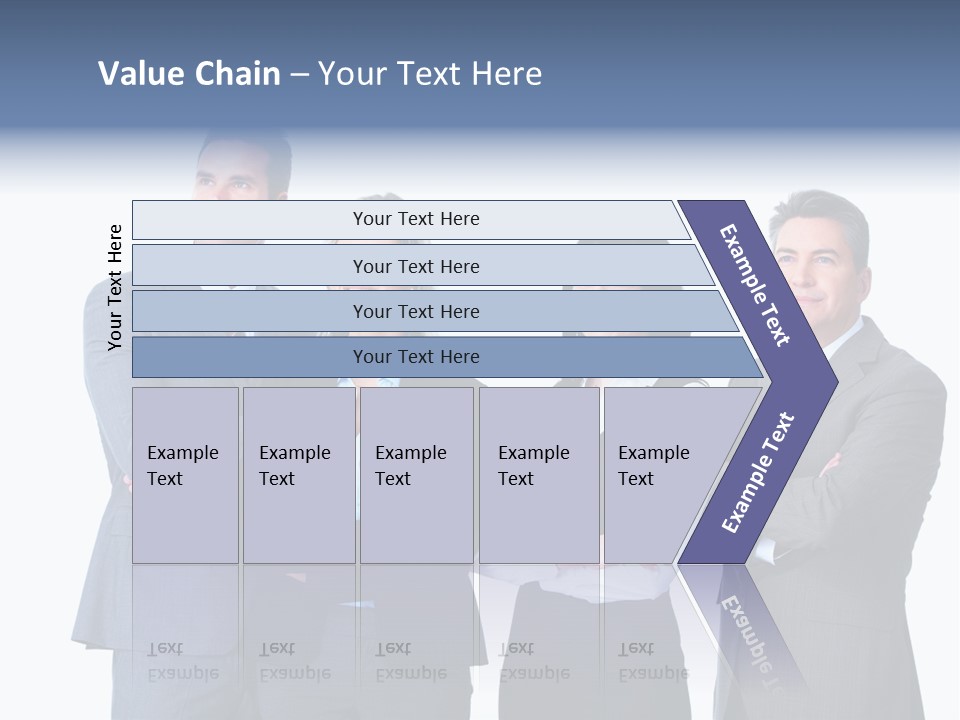 Value Chain – Your Text Here

Your Text Here

Your Text Here

Your Text Here

Your Text Here

Your Text Here

Example Text

Example Text

Example Text

Example Text

Example Text

Example Text

Example Text